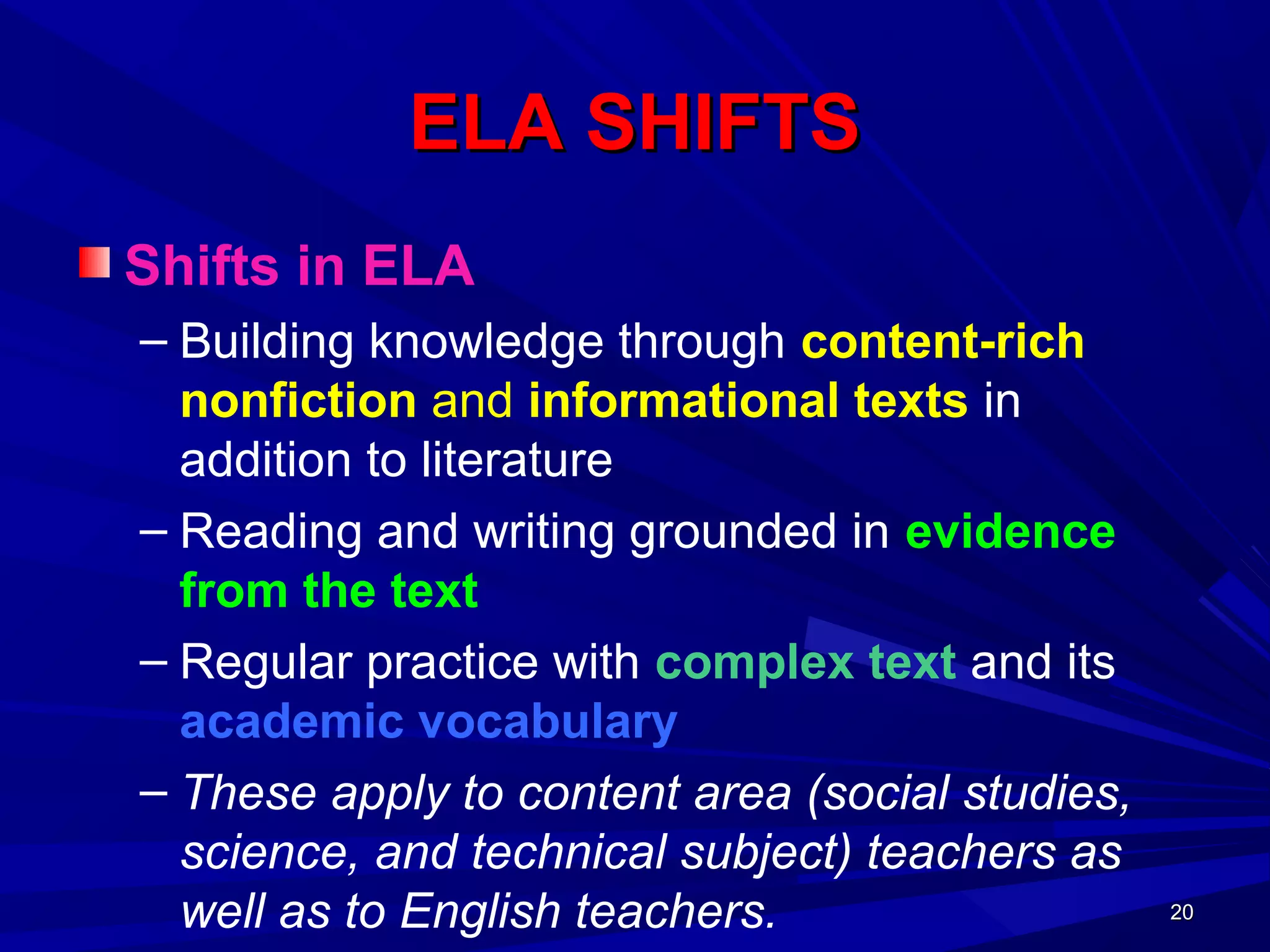 ELA SHIFTS

Shifts in ELA

– Building knowledge through content-rich nonfiction and informational texts in addition to literature

– Reading and writing grounded in evidence from the text

– Regular practice with complex text and its academic vocabulary

– These apply to content area (social studies, science, and technical subject) teachers as well as to English teachers.

20